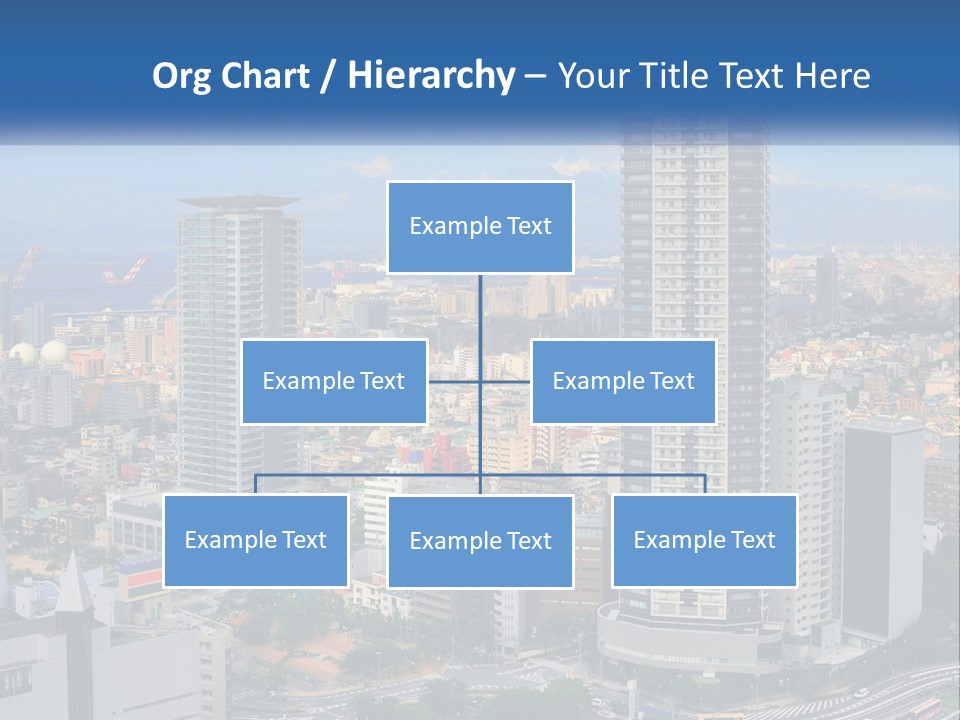 Org Chart / Hierarchy – Your Title Text Here

Example Text

Example Text

Example Text

Example Text

Example Text

Example Text